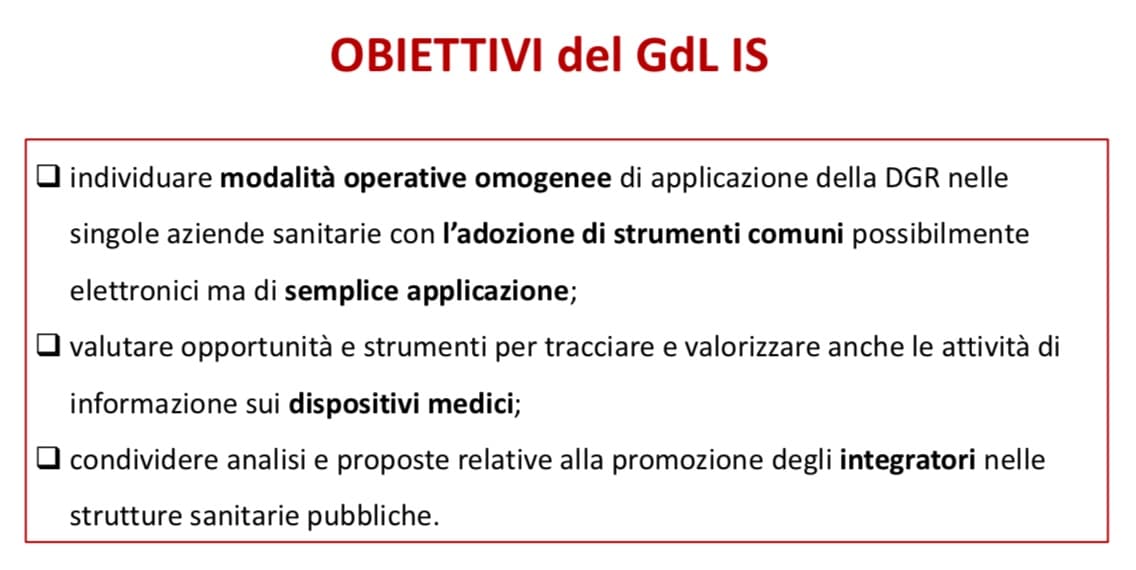 OBIETTIVI del GdL IS

❑ individuare modalità operative omogenee di applicazione della DGR nelle singole aziende sanitarie con l'adozione di strumenti comuni possibilmente elettronici ma di semplice applicazione;

❑ valutare opportunità e strumenti per tracciare e valorizzare anche le attività di informazione sui dispositivi medici;

❑ condividere analisi e proposte relative alla promozione degli integratori nelle strutture sanitarie pubbliche.